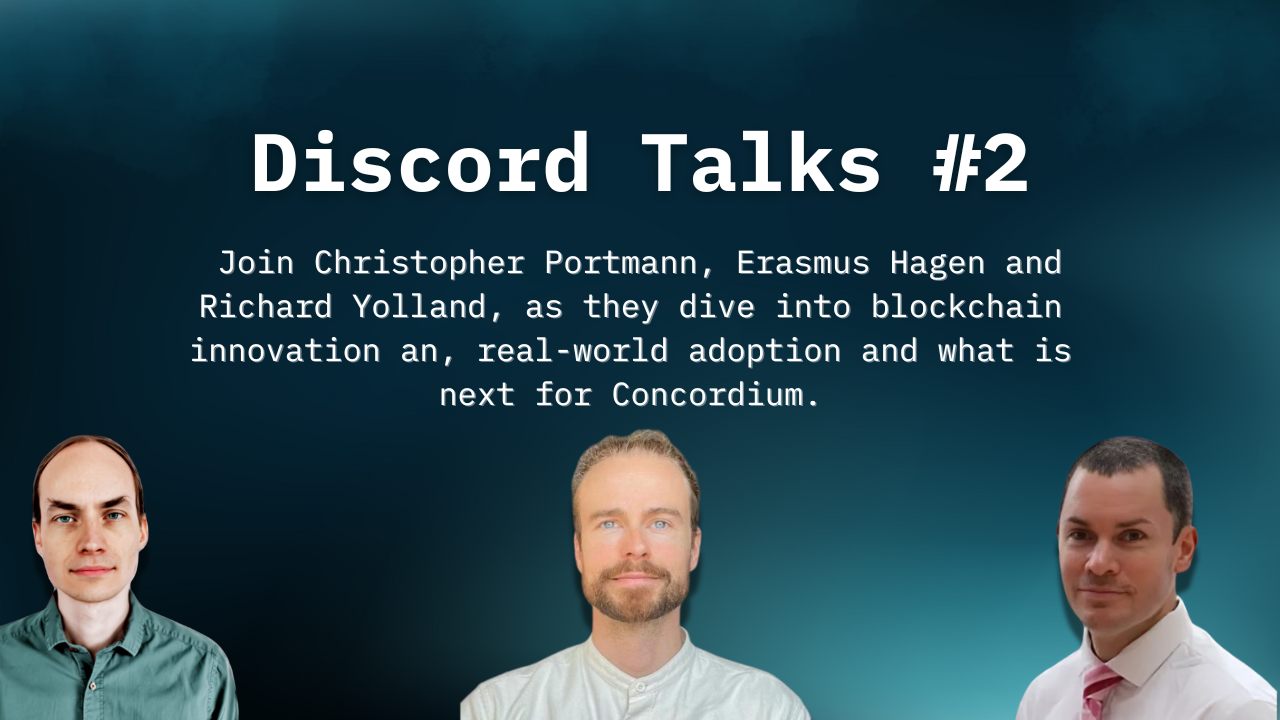 Discord Talks #2

Join Christopher Portmann, Erasmus Hagen and Richard Yolland, as they dive into blockchain innovation an, real-world adoption and what is next for Concordium.